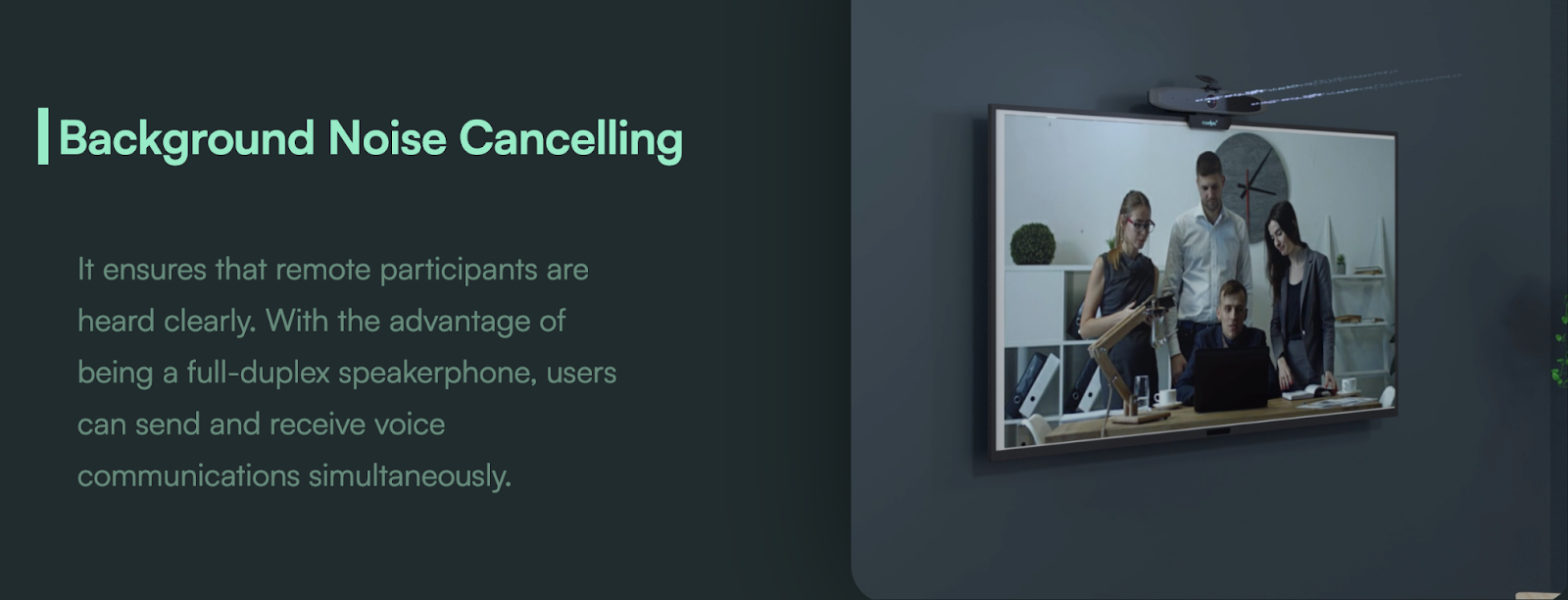 Background Noise Cancelling

It ensures that remote participants are heard clearly. With the advantage of being a full-duplex speakerphone, users can send and receive voice communications simultaneously.